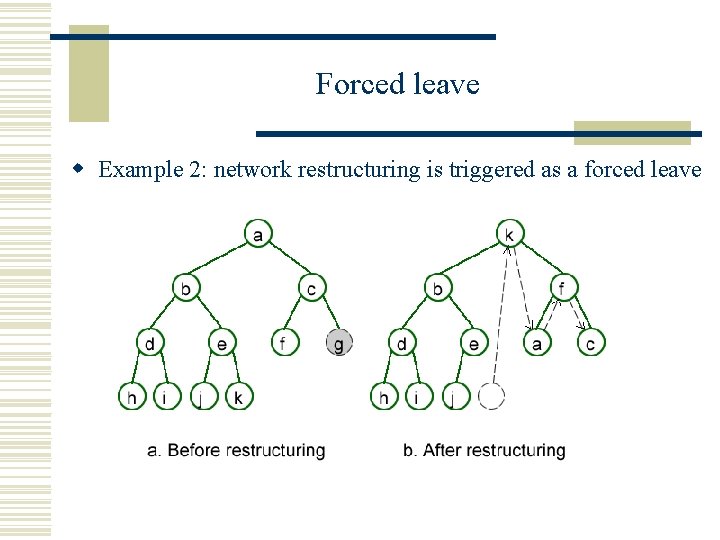 Forced leave

Example 2: network restructuring is triggered as a forced leave

a
b
c
d
e
f
g
h
i
j
k

k
b
f
d
e
a
c
h
i
j

a. Before restructuring

b. After restructuring